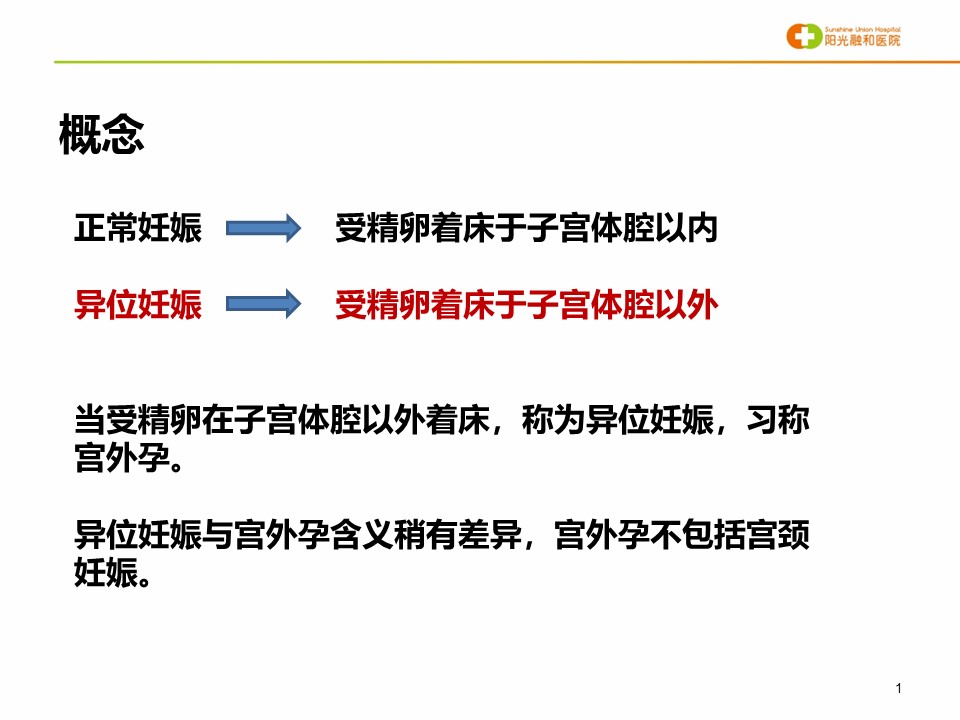 Sunshine Union Hospital
阳光融和医院

概念

正常妊娠 受精卵着床于子宫体腔以内

异位妊娠 受精卵着床于子宫体腔以外

当受精卵在子宫体腔以外着床，称为异位妊娠，习称宫外孕。

异位妊娠与宫外孕含义稍有差异，宫外孕不包括宫颈妊娠。

1